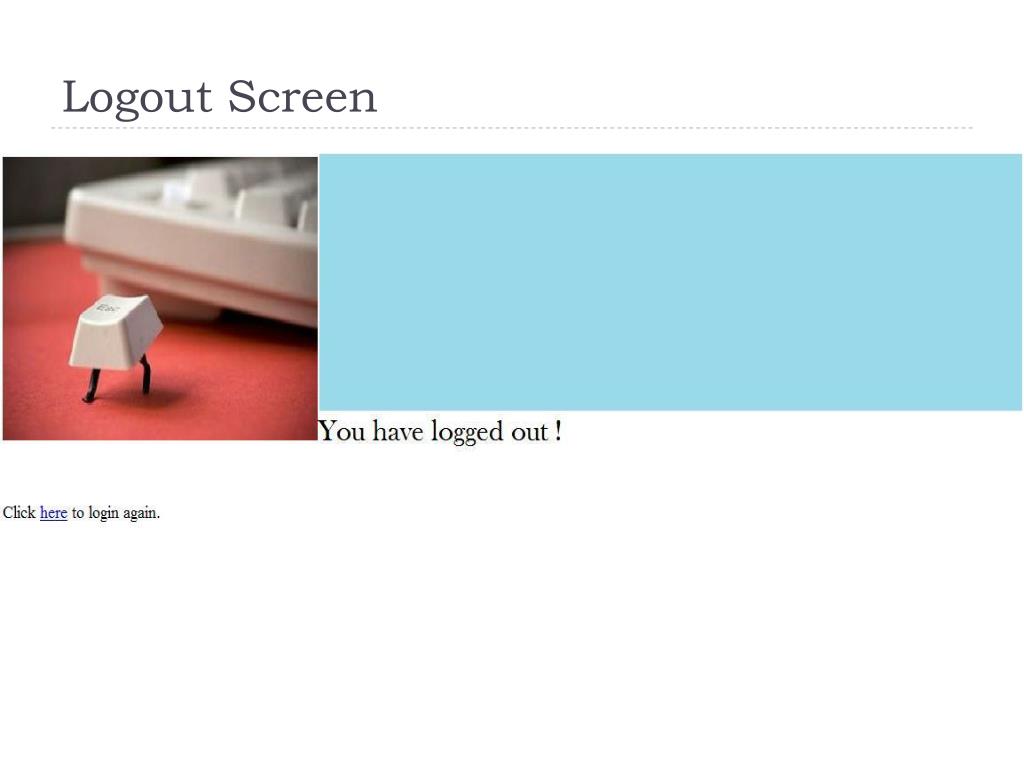 Logout Screen

Esc

You have logged out !

Click here to login again.